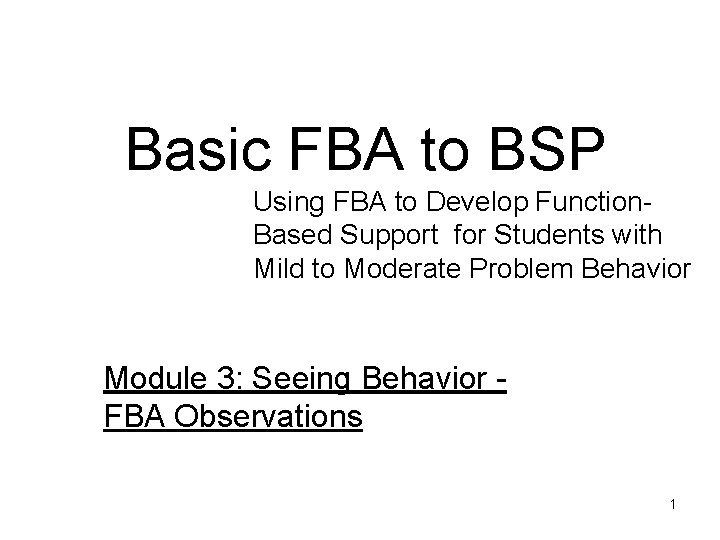 Basic FBA to BSP

Using FBA to Develop Function-Based Support for Students with Mild to Moderate Problem Behavior

Module 3: Seeing Behavior - FBA Observations

1